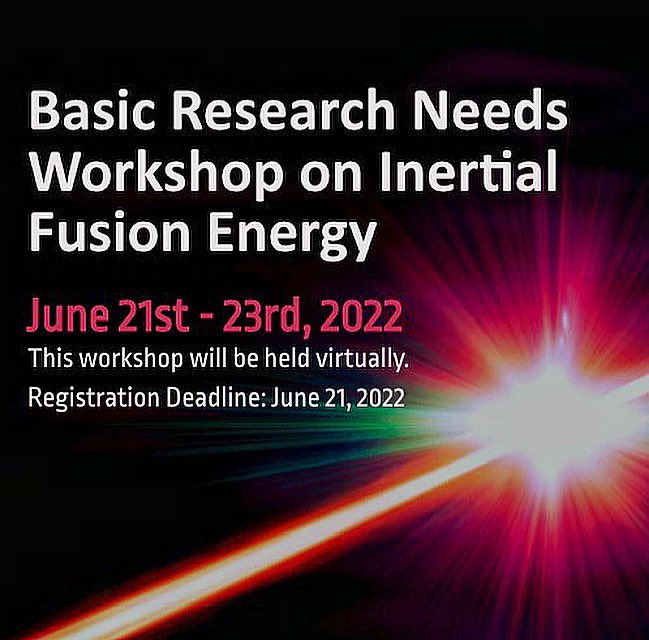 Basic Research Needs Workshop on Inertial Fusion Energy

June 21st - 23rd, 2022

This workshop will be held virtually.

Registration Deadline: June 21, 2022